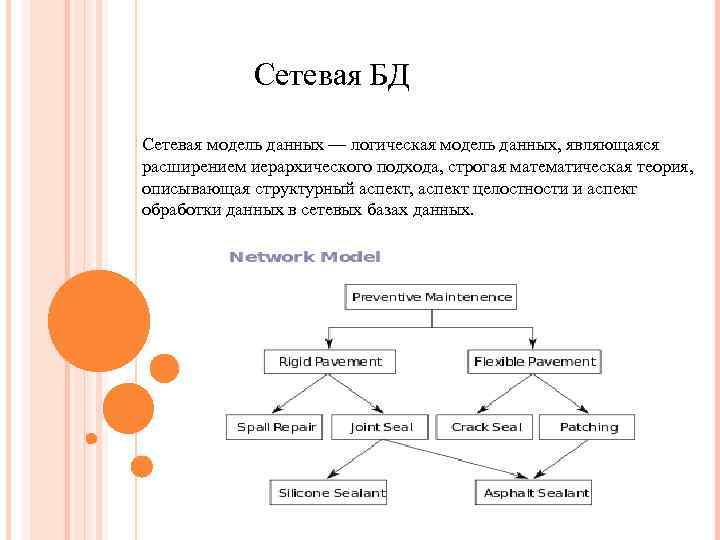 Сетевая БД

Сетевая модель данных — логическая модель данных, являющаяся расширением иерархического подхода, строгая математическая теория, описывающая структурный аспект, аспект целостности и аспект обработки данных в сетевых базах данных.

Network Model

Preventive Maintenence

Rigid Pavement

Flexible Pavement

Spall Repair

Joint Seal

Crack Seal

Patching

Silicone Sealant

Asphalt Sealant